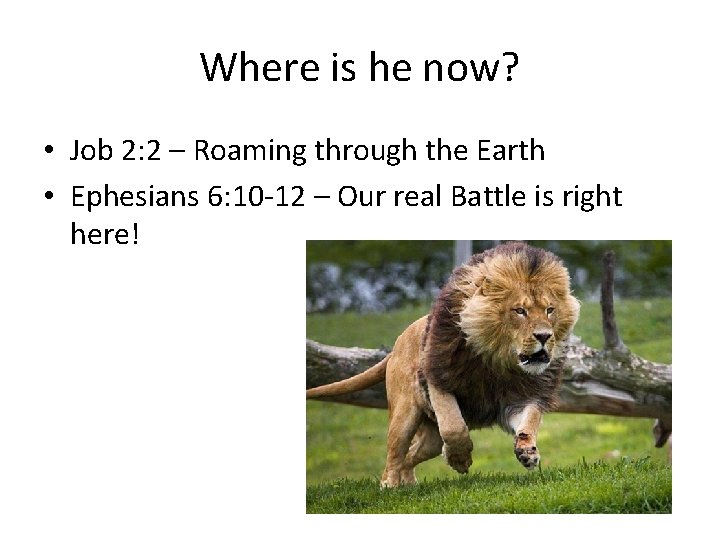 Where is he now?

• Job 2:2 – Roaming through the Earth
• Ephesians 6:10-12 – Our real Battle is right here!